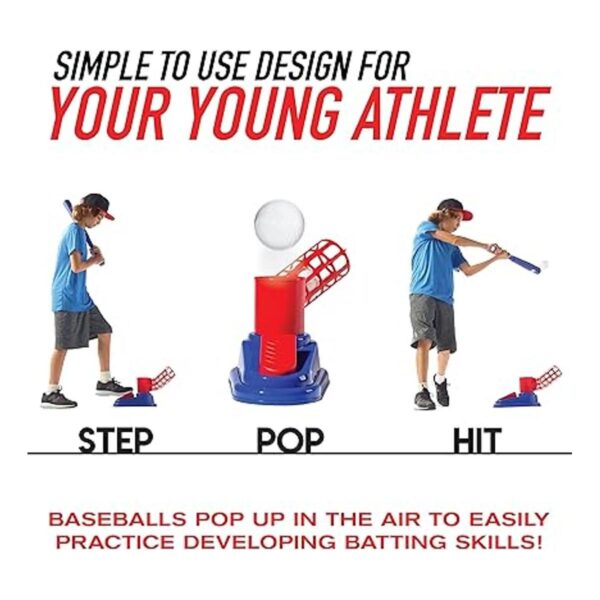 SIMPLE TO USE DESIGN FOR
YOUR YOUNG ATHLETE

STEP

POP

HIT

BASEBALLS POP UP IN THE AIR TO EASILY PRACTICE DEVELOPING BATTING SKILLS!